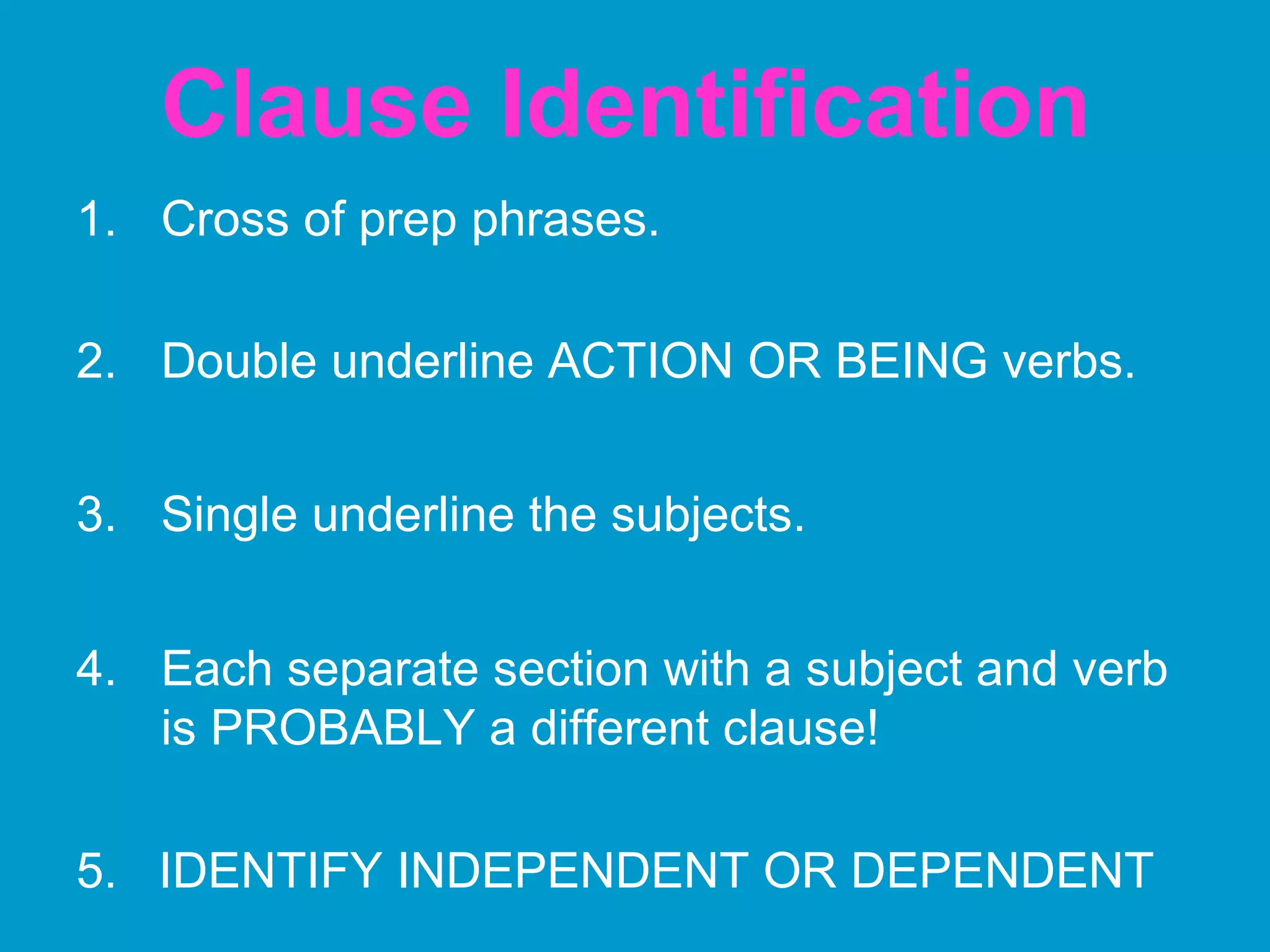 Clause Identification

1. Cross of prep phrases.

2. Double underline ACTION OR BEING verbs.

3. Single underline the subjects.

4. Each separate section with a subject and verb is PROBABLY a different clause!

5. IDENTIFY INDEPENDENT OR DEPENDENT